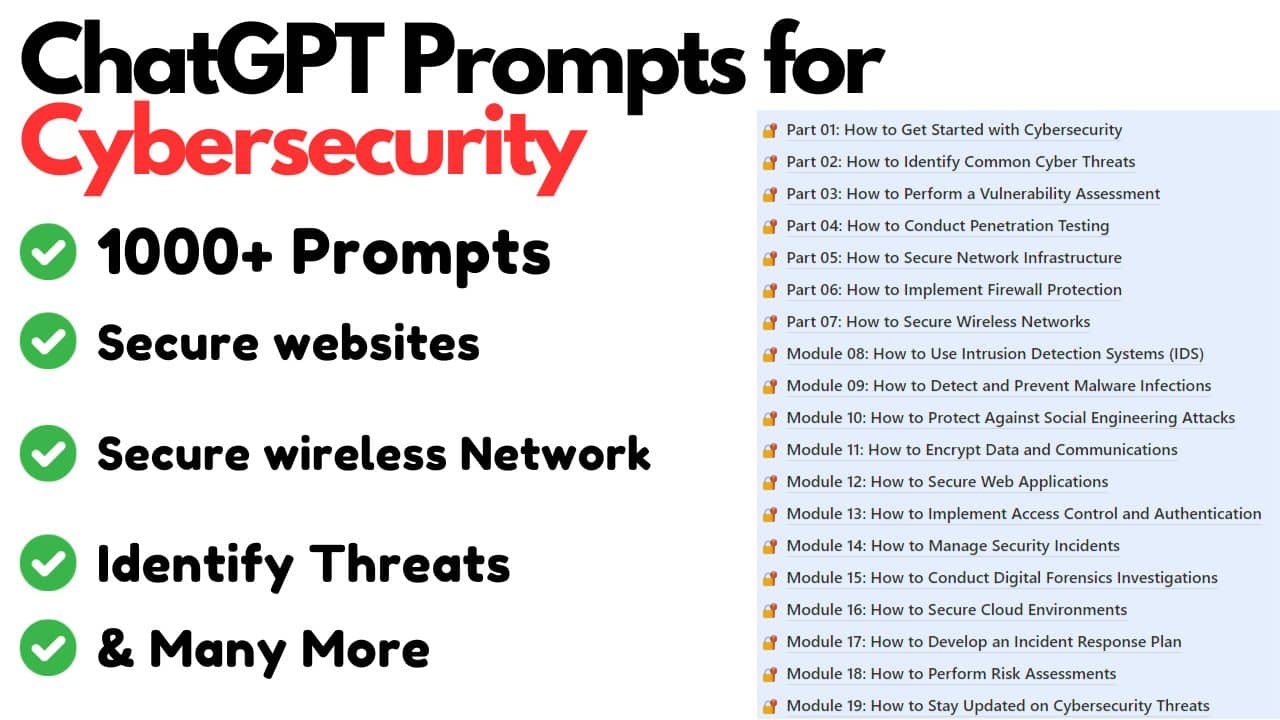 ChatGPT Prompts for Cybersecurity

1000+ Prompts

Secure websites

Secure wireless Network

Identify Threats

& Many More

Part 01: How to Get Started with Cybersecurity
Part 02: How to Identify Common Cyber Threats
Part 03: How to Perform a Vulnerability Assessment
Part 04: How to Conduct Penetration Testing
Part 05: How to Secure Network Infrastructure
Part 06: How to Implement Firewall Protection
Part 07: How to Secure Wireless Networks
Module 08: How to Use Intrusion Detection Systems (IDS)
Module 09: How to Detect and Prevent Malware Infections
Module 10: How to Protect Against Social Engineering Attacks
Module 11: How to Encrypt Data and Communications
Module 12: How to Secure Web Applications
Module 13: How to Implement Access Control and Authentication
Module 14: How to Manage Security Incidents
Module 15: How to Conduct Digital Forensics Investigations
Module 16: How to Secure Cloud Environments
Module 17: How to Develop an Incident Response Plan
Module 18: How to Perform Risk Assessments
Module 19: How to Stay Updated on Cybersecurity Threats